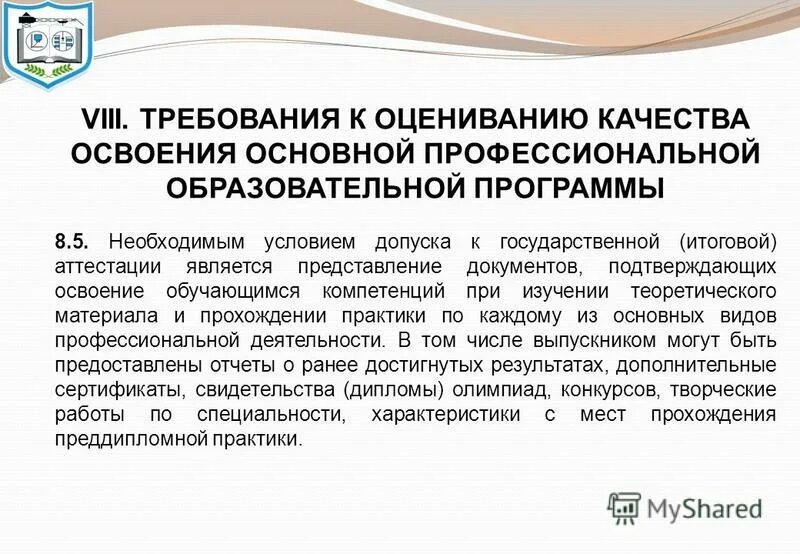 VIII. ТРЕБОВАНИЯ К ОЦЕНИВАНИЮ КАЧЕСТВА ОСВОЕНИЯ ОСНОВНОЙ ПРОФЕССИОНАЛЬНОЙ ОБРАЗОВАТЕЛЬНОЙ ПРОГРАММЫ

8.5. Необходимым условием допуска к государственной (итоговой) аттестации является представление документов, подтверждающих освоение обучающимся компетенций при изучении теоретического материала и прохождении практики по каждому из основных видов профессиональной деятельности. В том числе выпускником могут быть предоставлены отчеты о ранее достигнутых результатах, дополнительные сертификаты, свидетельства (дипломы) олимпиад, конкурсов, творческие работы по специальности, характеристики с мест прохождения преддипломной практики.

MyShared